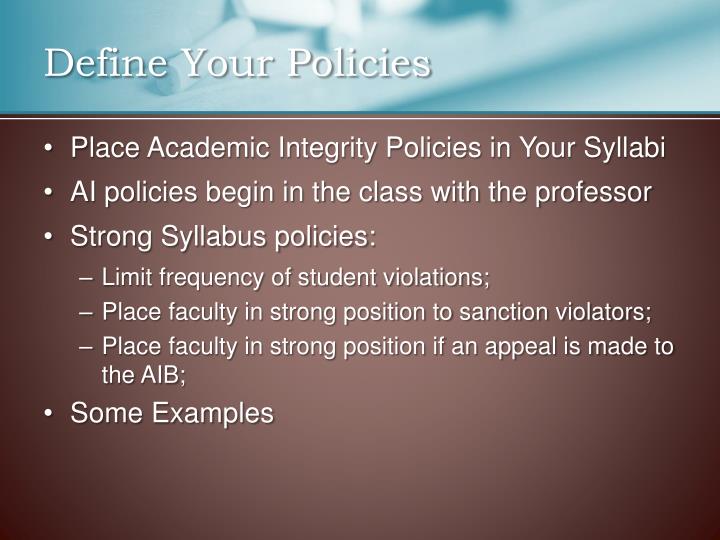 Define Your Policies

• Place Academic Integrity Policies in Your Syllabi
• AI policies begin in the class with the professor
• Strong Syllabus policies:
– Limit frequency of student violations;
– Place faculty in strong position to sanction violators;
– Place faculty in strong position if an appeal is made to the AIB;
• Some Examples